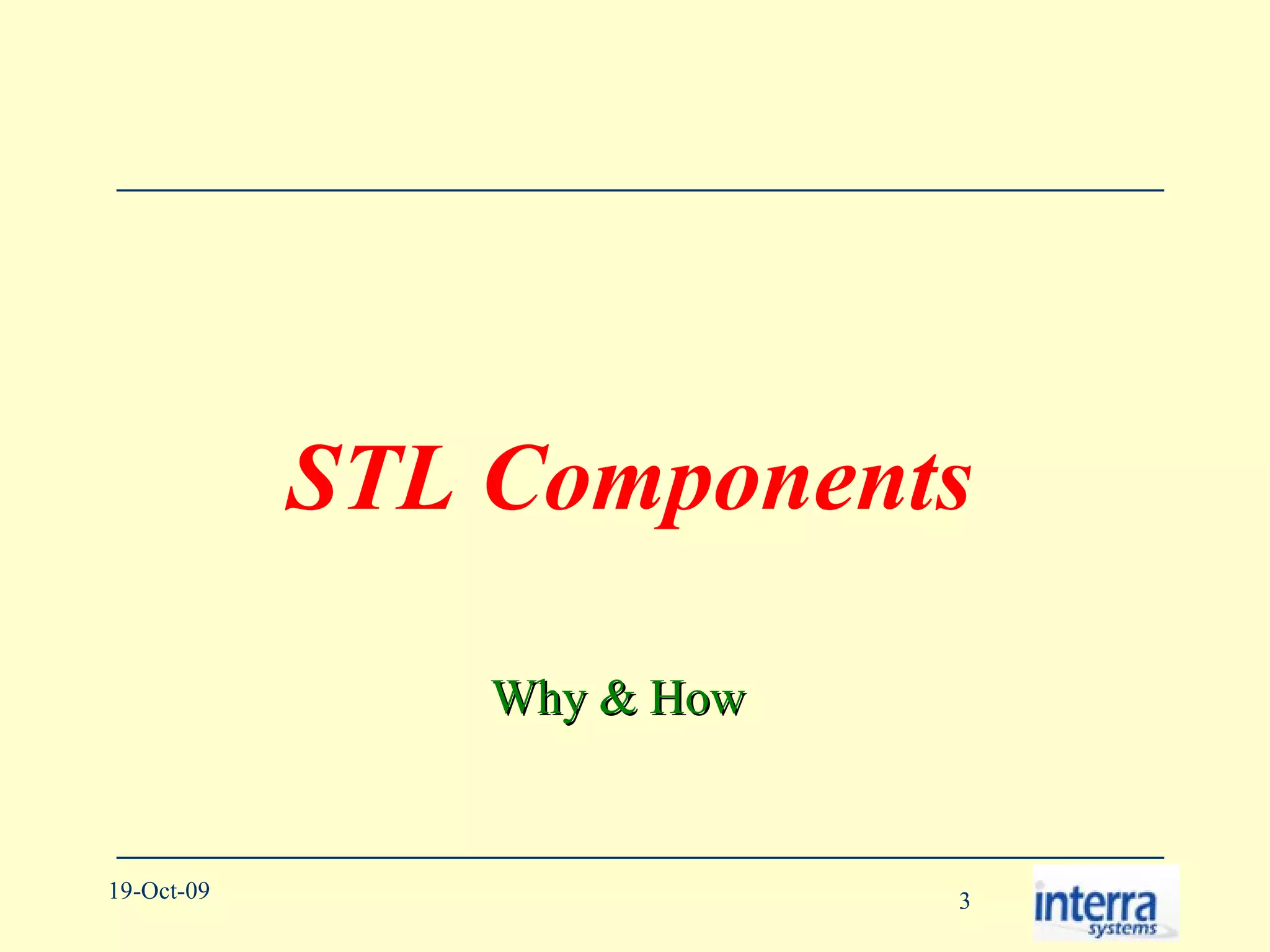 STL Components

Why & How

19-Oct-09

3

interra systems